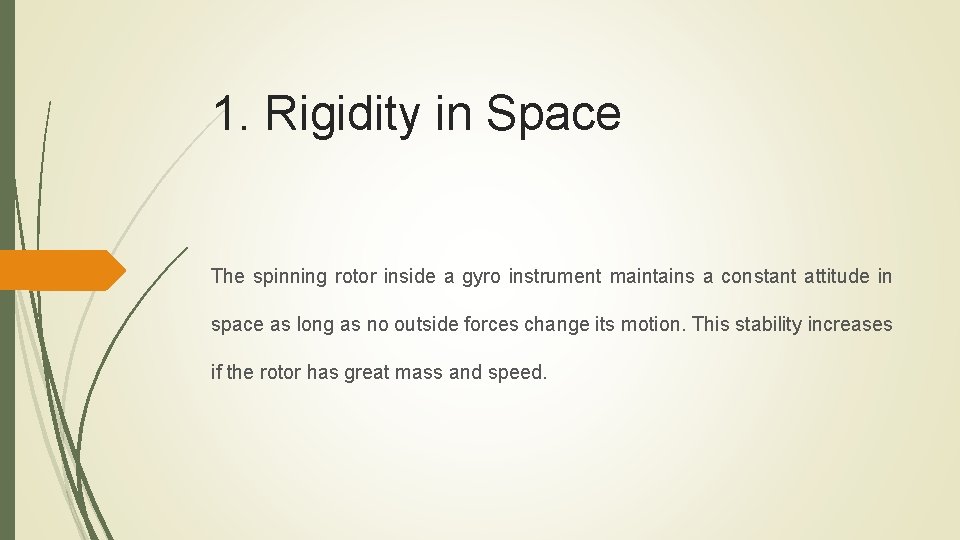 1. Rigidity in Space

The spinning rotor inside a gyro instrument maintains a constant attitude in space as long as no outside forces change its motion. This stability increases if the rotor has great mass and speed.